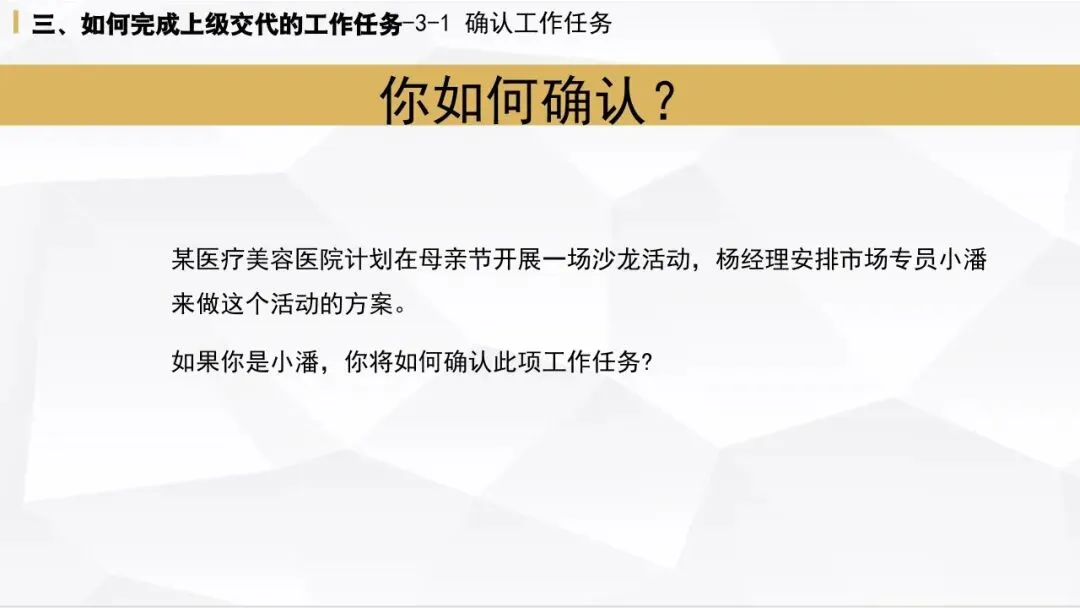 三、如何完成上级交代的工作任务-3-1 确认工作任务

你如何确认？

某医疗美容医院计划在母亲节开展一场沙龙活动，杨经理安排市场专员小潘来做这个活动的方案。

如果你是小潘，你将如何确认此项工作任务?